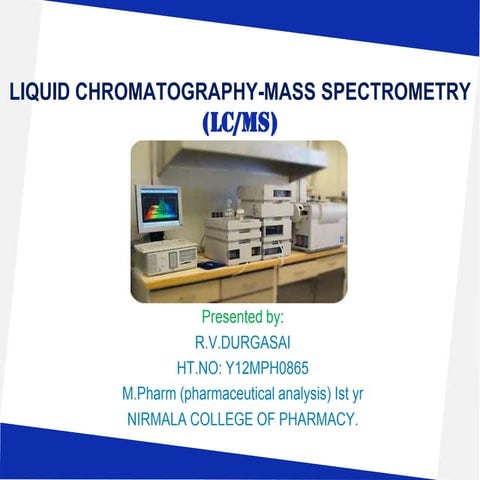 LIQUID CHROMATOGRAPHY-MASS SPECTROMETRY
(LC/MS)

Presented by:
R.V.DURGASAI
HT.NO: Y12MPH0865
M.Pharm (pharmaceutical analysis) Ist yr
NIRMALA COLLEGE OF PHARMACY.